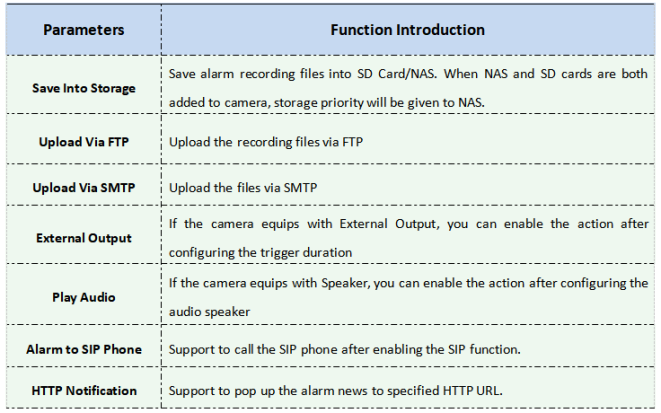 | Parameters | Function Introduction |
|---|---|
| Save Into Storage | Save alarm recording files into SD Card/NAS. When NAS and SD cards are both added to camera, storage priority will be given to NAS. |
| Upload Via FTP | Upload the recording files via FTP |
| Upload Via SMTP | Upload the files via SMTP |
| External Output | If the camera equips with External Output, you can enable the action after configuring the trigger duration |
| Play Audio | If the camera equips with Speaker, you can enable the action after configuring the audio speaker |
| Alarm to SIP Phone | Support to call the SIP phone after enabling the SIP function. |
| HTTP Notification | Support to pop up the alarm news to specified HTTP URL. |